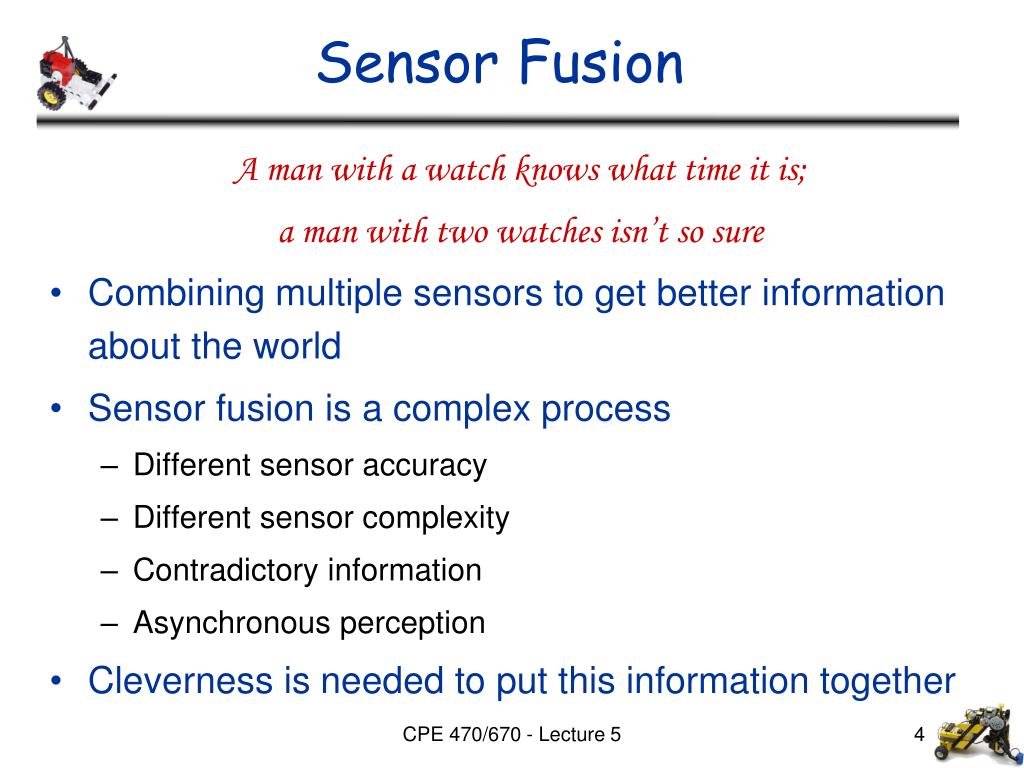 Sensor Fusion

A man with a watch knows what time it is;

a man with two watches isn't so sure

• Combining multiple sensors to get better information about the world

• Sensor fusion is a complex process

– Different sensor accuracy

– Different sensor complexity

– Contradictory information

– Asynchronous perception

• Cleverness is needed to put this information together

CPE 470/670 - Lecture 5

4